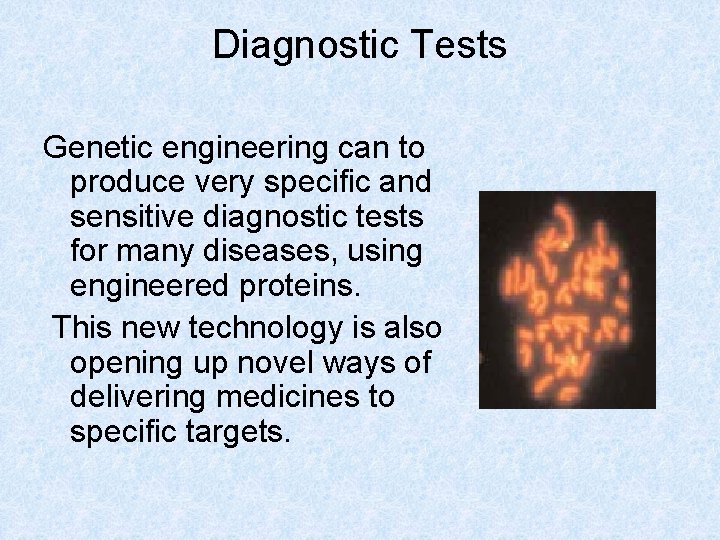 Diagnostic Tests

Genetic engineering can to produce very specific and sensitive diagnostic tests for many diseases, using engineered proteins.

This new technology is also opening up novel ways of delivering medicines to specific targets.